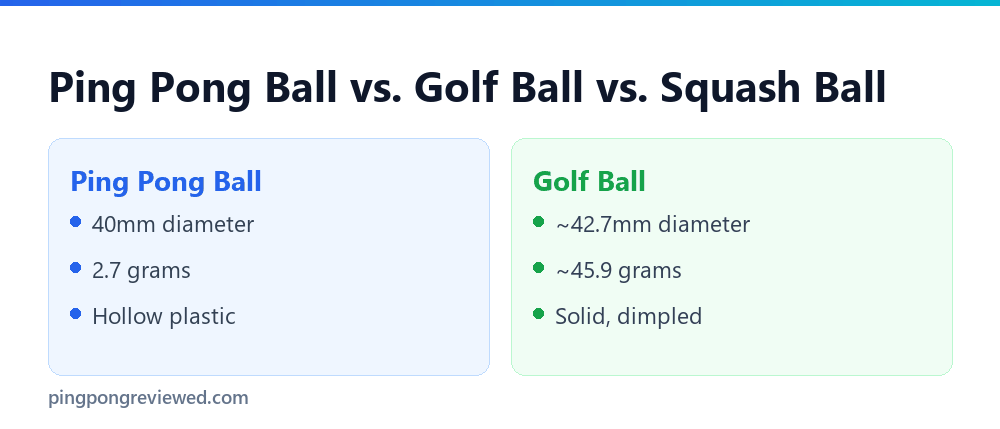 Ping Pong Ball vs. Golf Ball vs. Squash Ball

Ping Pong Ball

- 40mm diameter
- 2.7 grams
- Hollow plastic

Golf Ball

- ~42.7mm diameter
- ~45.9 grams
- Solid, dimpled

pingpongreviewed.com